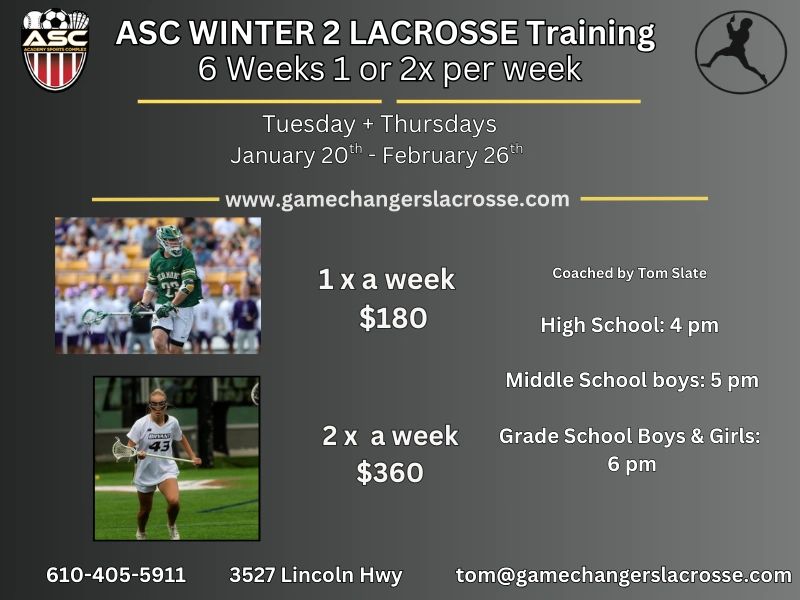 ASC
ACADEMY SPORTS COMPLEX

ASC WINTER 2 LACROSSE Training
6 Weeks 1 or 2x per week

Tuesday + Thursdays
January 20$^{th}$ - February 26$^{th}$

www.gamechangerslacrosse.com

1 x a week
$180

2 x a week
$360

Coached by Tom Slate

High School: 4 pm

Middle School boys: 5 pm

Grade School Boys & Girls: 6 pm

610-405-5911 3527 Lincoln Hwy tom@gamechangerslacrosse.com